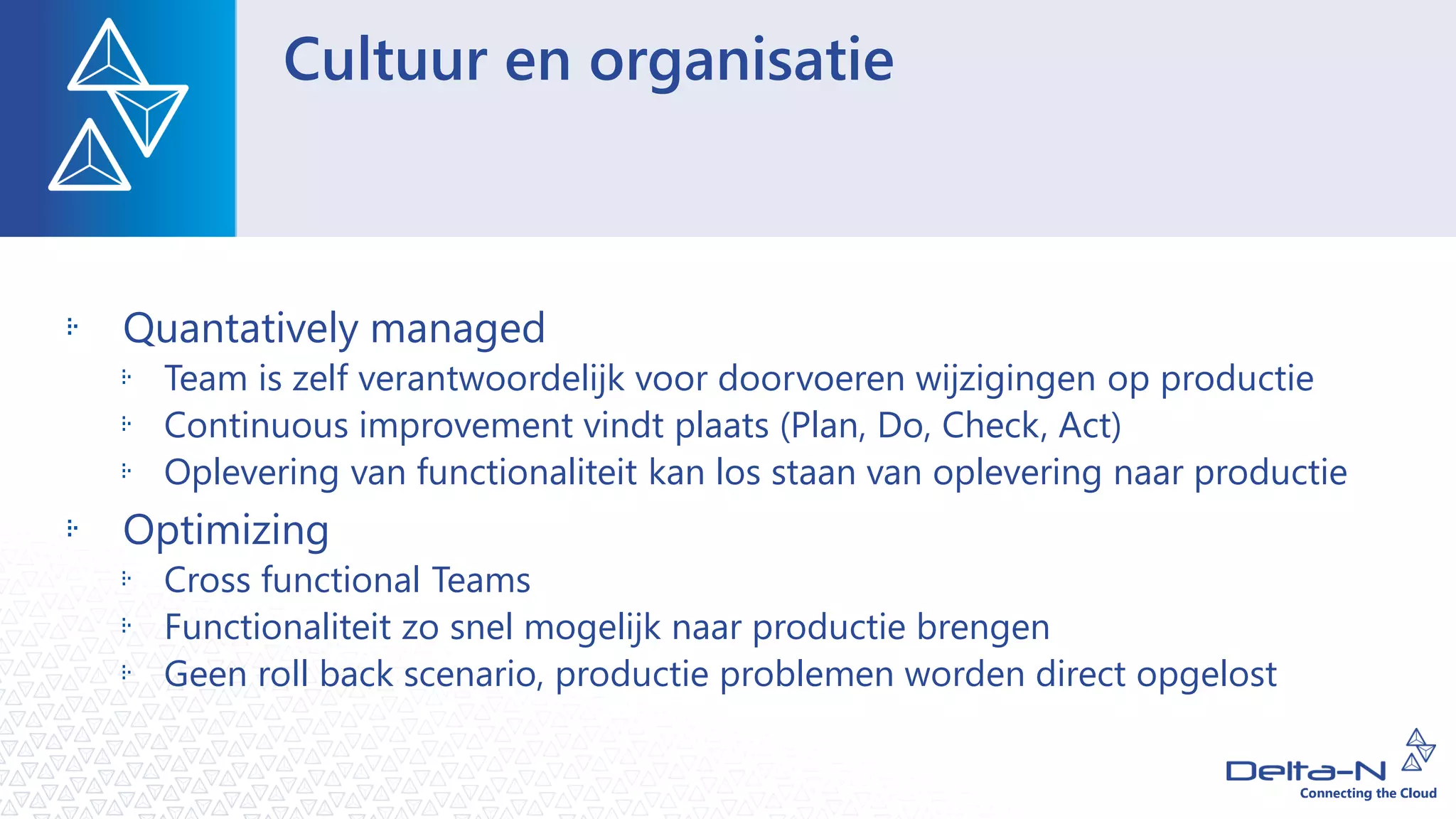 Cultuur en organisatie

Quantatively managed
Team is zelf verantwoordelijk voor doorvoeren wijzigingen op productie
Continuous improvement vindt plaats (Plan, Do, Check, Act)
Oplevering van functionaliteit kan los staan van oplevering naar productie

Optimizing
Cross functional Teams
Functionaliteit zo snel mogelijk naar productie brengen
Geen roll back scenario, productie problemen worden direct opgelost

Delta-N
Connecting the Cloud